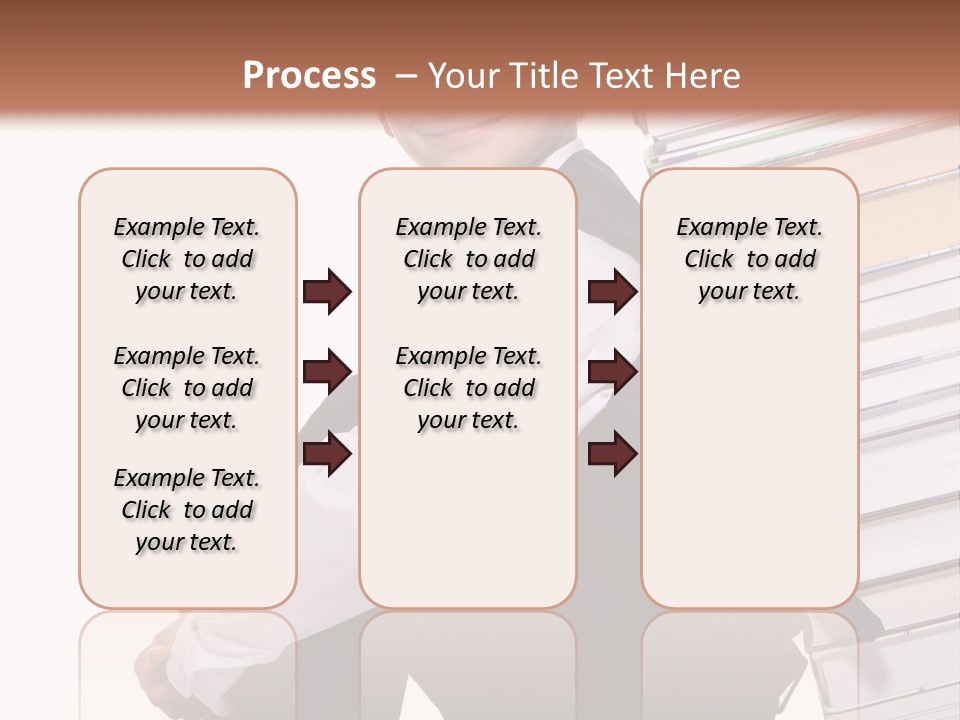 Process – Your Title Text Here

Example Text. Click to add your text.

Example Text. Click to add your text.

Example Text. Click to add your text.

Example Text. Click to add your text.

Example Text. Click to add your text.

Example Text. Click to add your text.